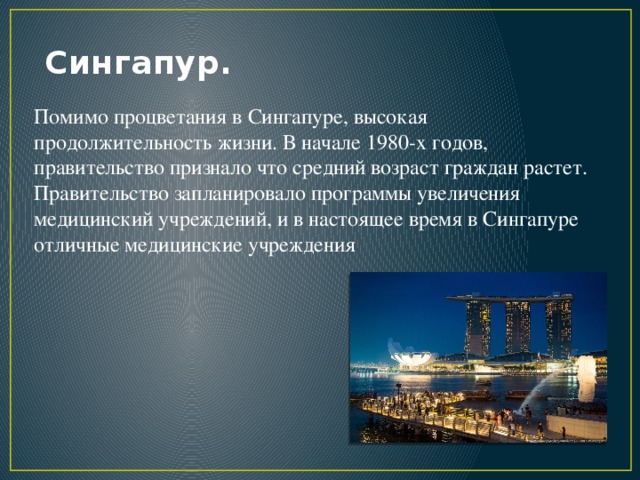 Сингапур.

Помимо процветания в Сингапуре, высокая продолжительность жизни. В начале 1980-х годов, правительство признало что средний возраст граждан растет. Правительство запланировало программы увеличения медицинский учреждений, и в настоящее время в Сингапуре отличные медицинские учреждения